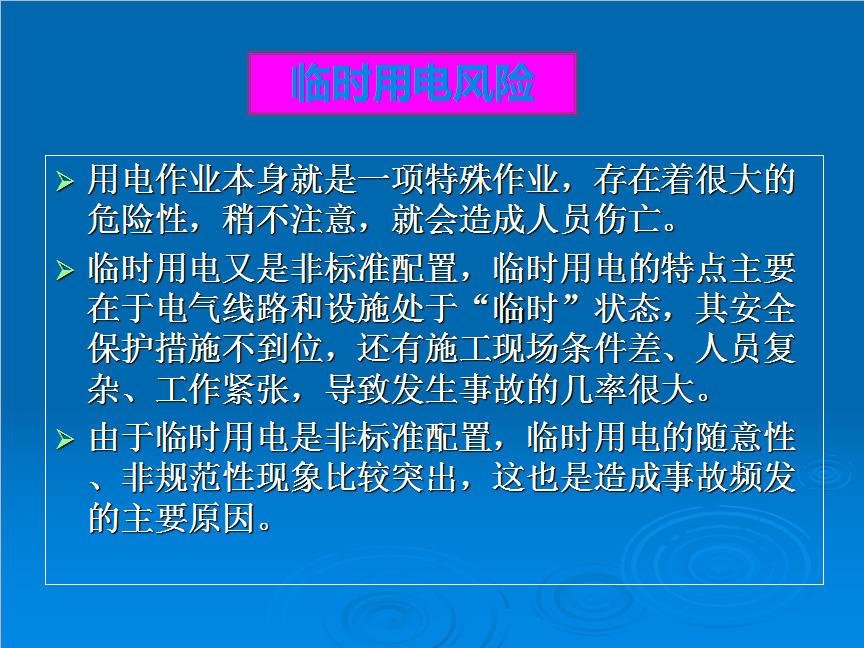 临时用电风险

➢ 用电作业本身就是一项特殊作业，存在着很大的危险性，稍不注意，就会造成人员伤亡。

➢ 临时用电又是非标准配置，临时用电的特点主要在于电气线路和设施处于“临时”状态，其安全保护措施不到位，还有施工现场条件差、人员复杂、工作紧张，导致发生事故的几率很大。

➢ 由于临时用电是非标准配置，临时用电的随意性、非规范性现象比较突出，这也是造成事故频发的主要原因。